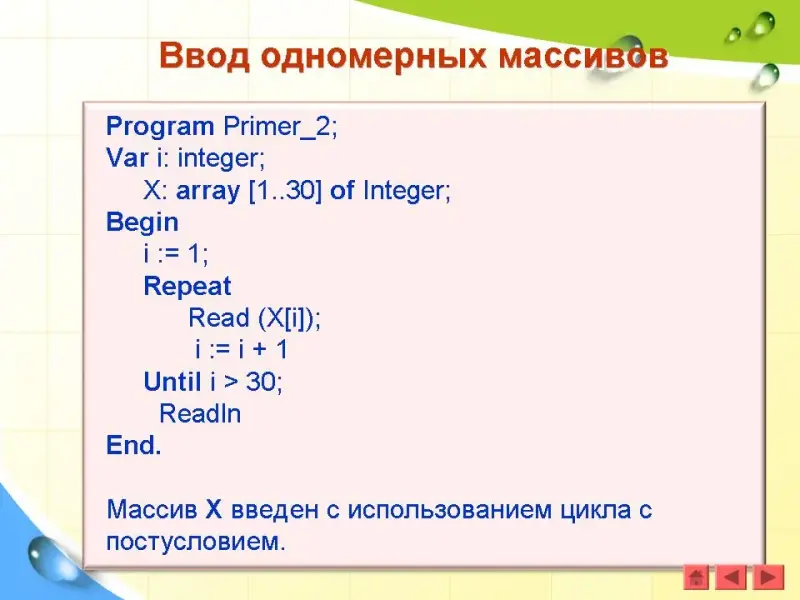 Ввод одномерных массивов

Program Primer_2;
Var i: integer;
X: array [1..30] of Integer;
Begin
i := 1;
Repeat
Read (X[i]);
i := i + 1
Until i > 30;
Readln
End.

Массив X введен с использованием цикла с постусловием.